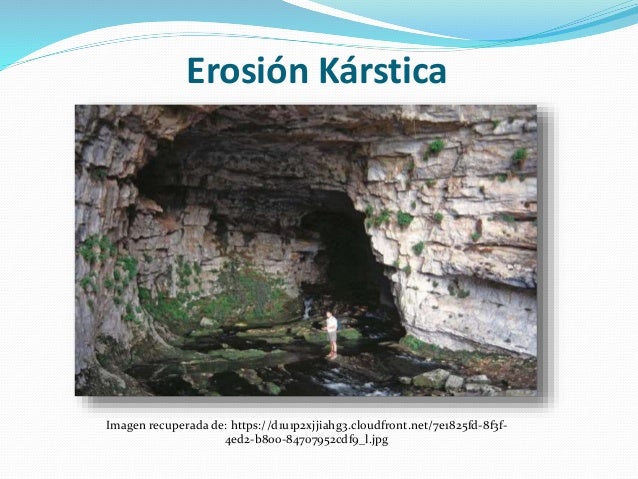 Erosión Kárstica

Imagen recuperada de: https://d1u1p2xjjiahg3.cloudfront.net/7e1825fd-8f3f-4ed2-b800-84707952cdf9_l.jpg